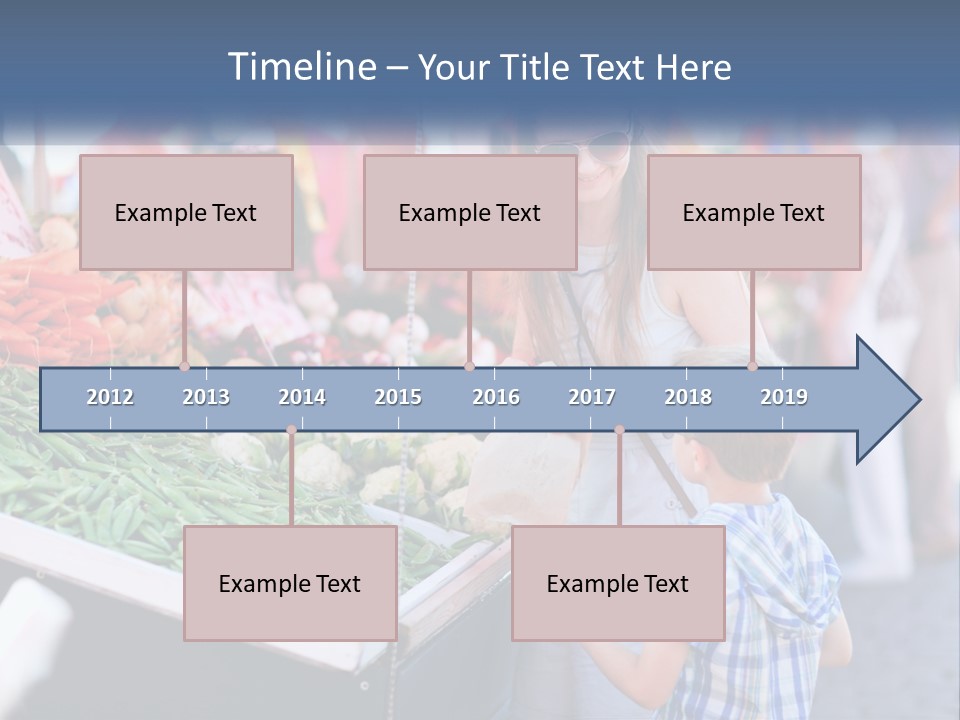 Timeline – Your Title Text Here

Example Text

Example Text

Example Text

2012 2013 2014 2015 2016 2017 2018 2019

Example Text

Example Text